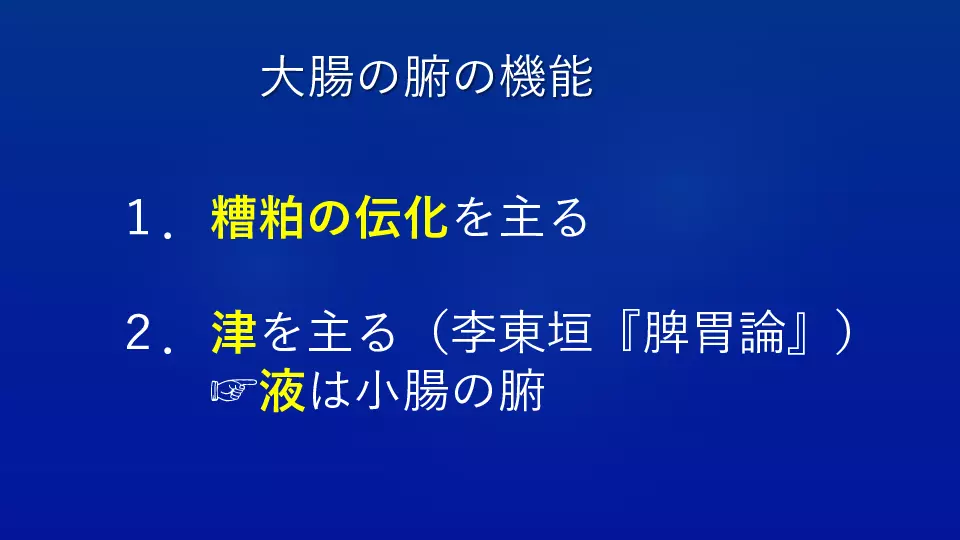 大腸の腑の機能

１．糟粕の伝化を主る

２．津を主る（李東垣『脾胃論』）
☞液は小腸の腑